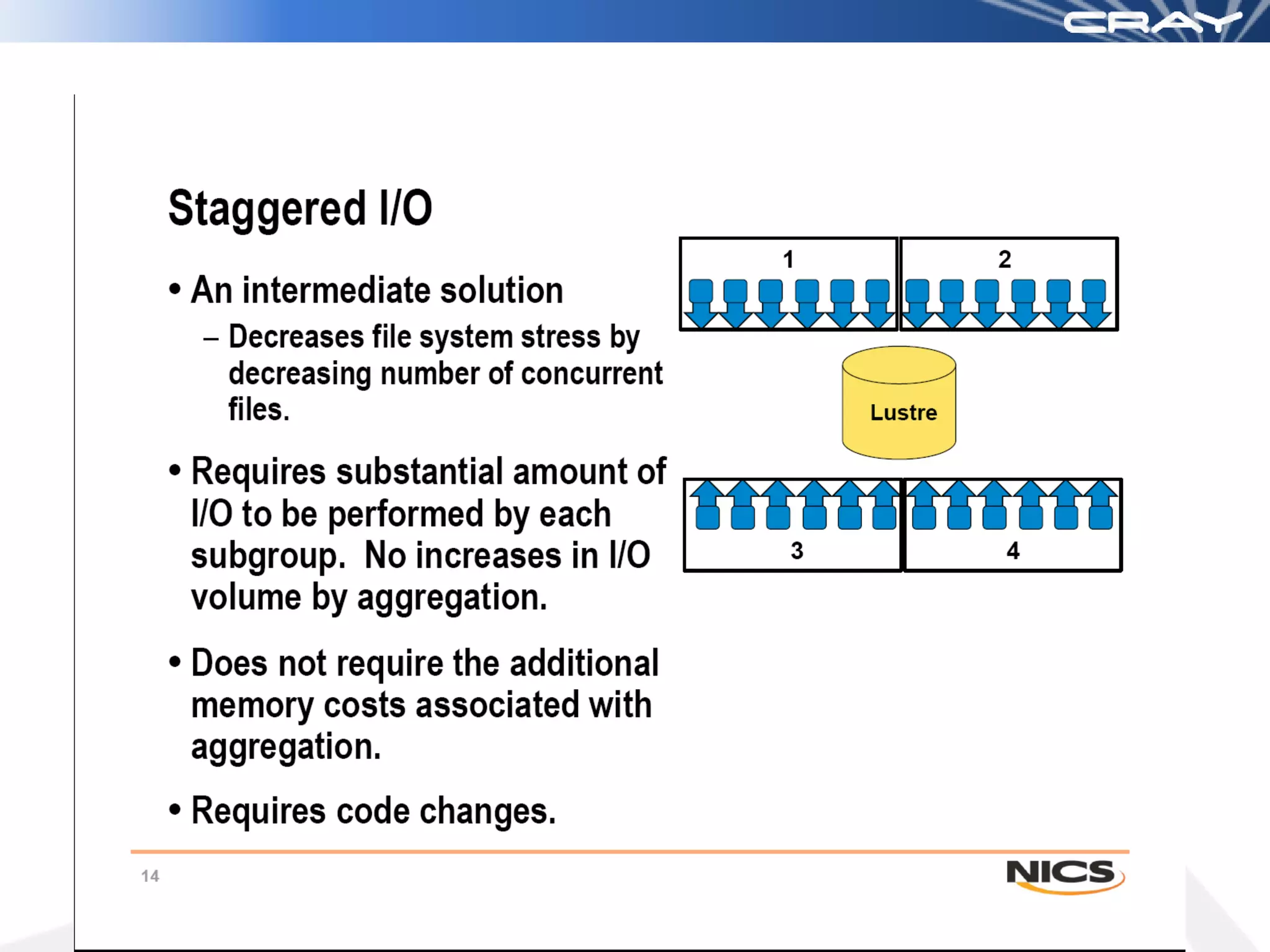 CRAY

Staggered I/O

• An intermediate solution
– Decreases file system stress by decreasing number of concurrent files.

• Requires substantial amount of I/O to be performed by each subgroup. No increases in I/O volume by aggregation.

• Does not require the additional memory costs associated with aggregation.

• Requires code changes.

1

2

Lustre

3

4

14

NICS